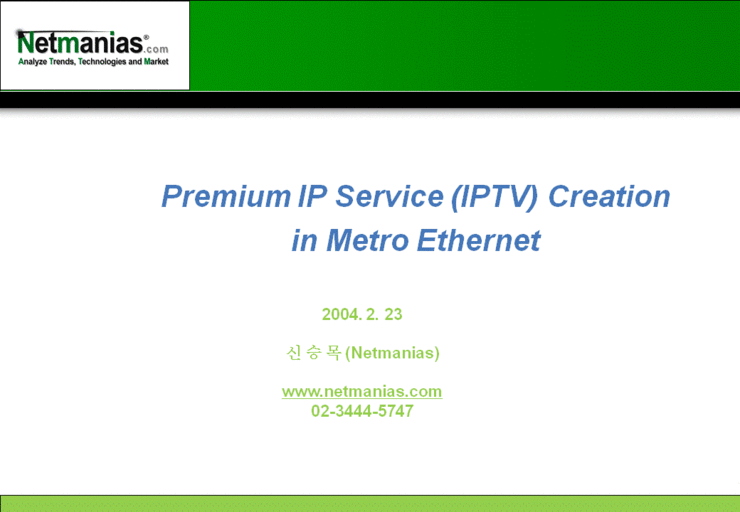 Netmanias®.com
Analyze Trends, Technologies and Market

Premium IP Service (IPTV) Creation in Metro Ethernet

2004. 2. 23

신승목 (Netmanias)

www.netmanias.com
02-3444-5747